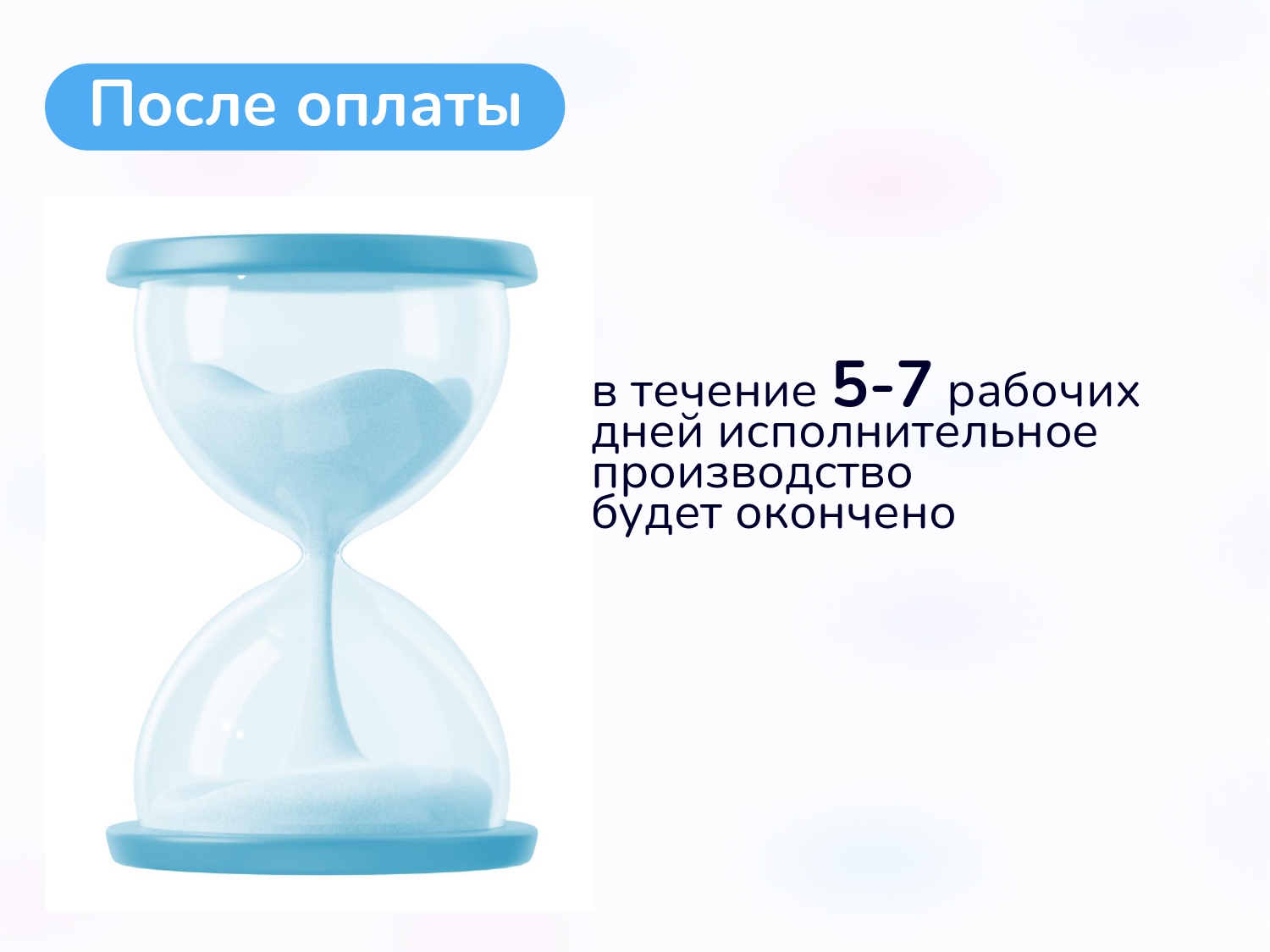 После оплаты

в течение 5-7 рабочих дней исполнительное производство будет окончено